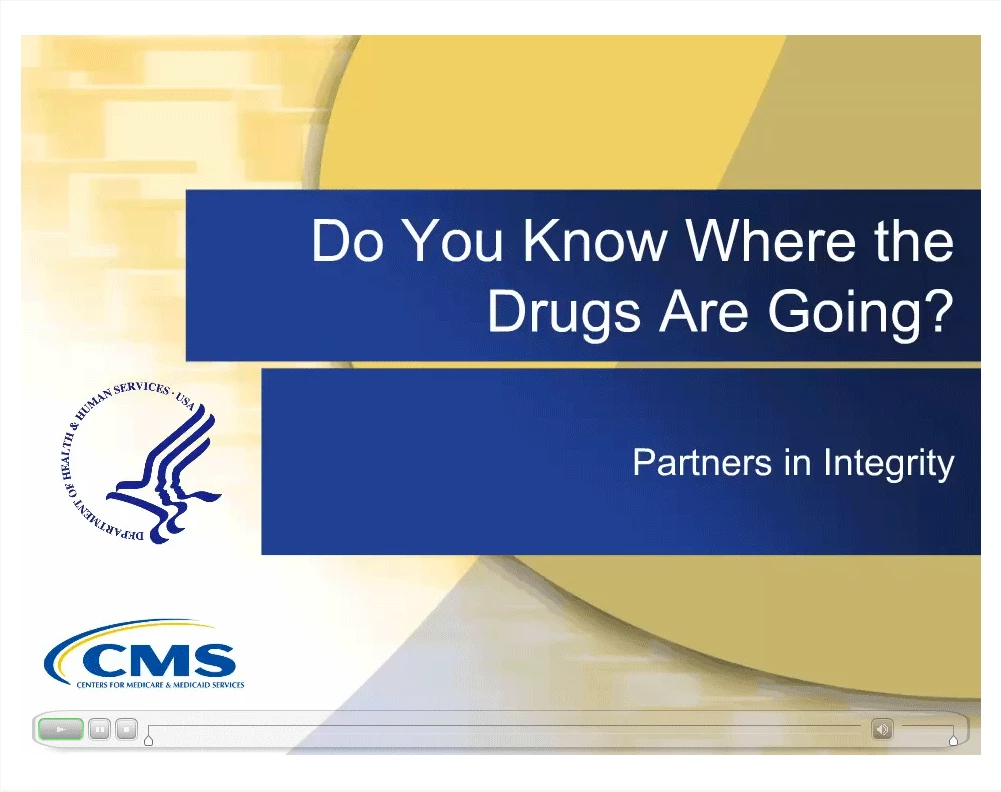 Do You Know Where the Drugs Are Going?

Partners in Integrity

DEPARTMENT OF HEALTH & HUMAN SERVICES · USA

CMS
CENTERS FOR MEDICARE & MEDICAID SERVICES